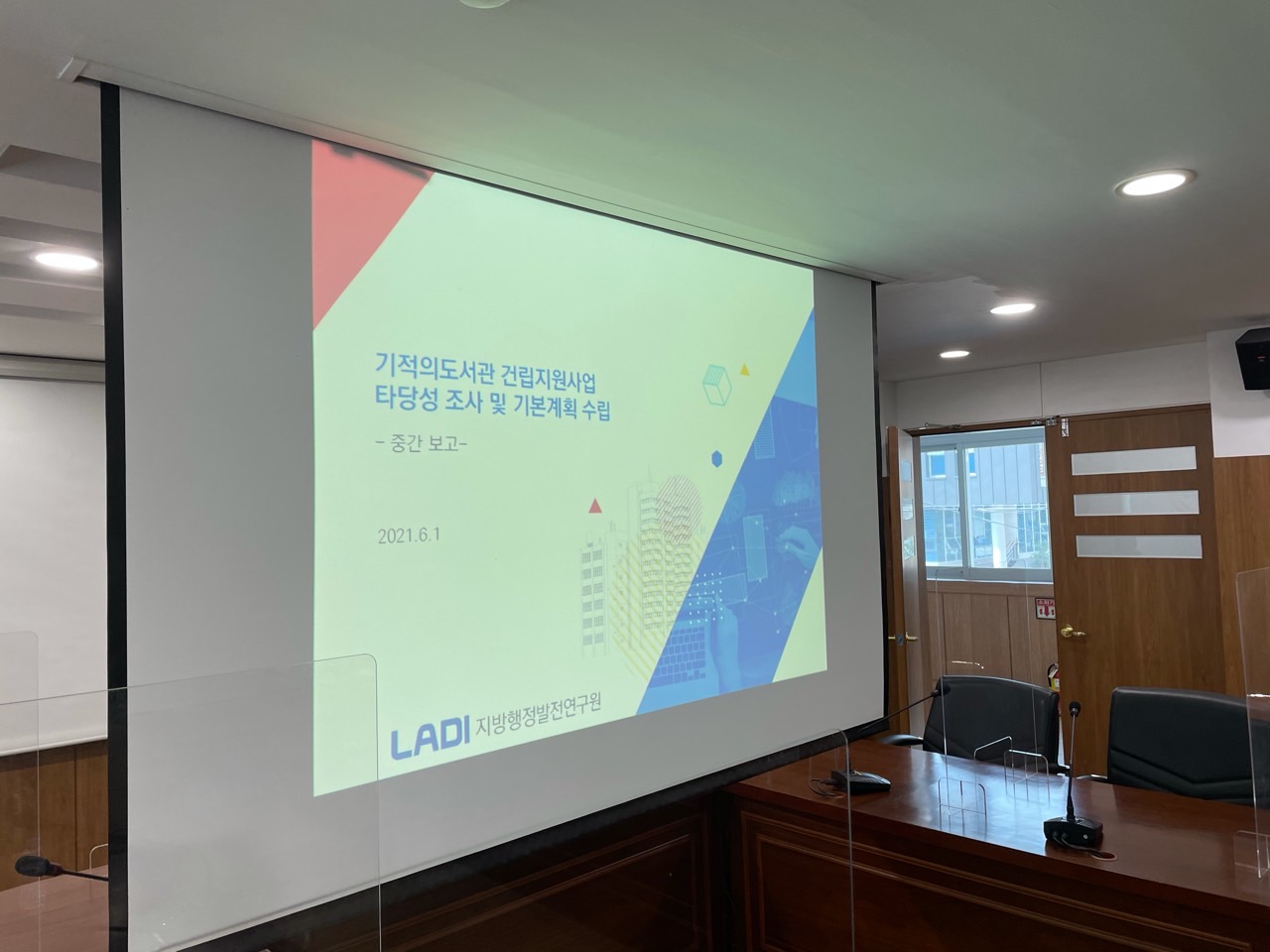 기적의도서관 건립지원사업
타당성 조사 및 기본계획 수립

- 중간 보고-

2021.6.1

LADI 지방행정발전연구원